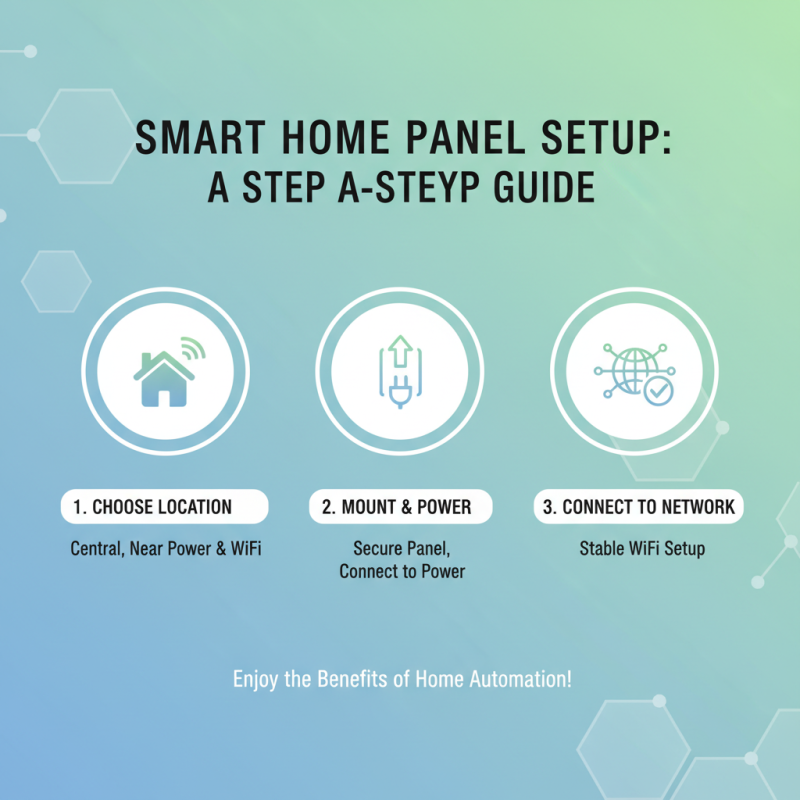 SMART HOME PANEL SETUP:
A STEP A-STEYP GUIDE

1. CHOOSE LOCATION

Central, Near Power & WiFi

2. MOUNT & POWER

Secure Panel, Connect to Power

3. CONNECT TO NETWORK

Stable WiFi Setup

Enjoy the Benefits of Home Automation!